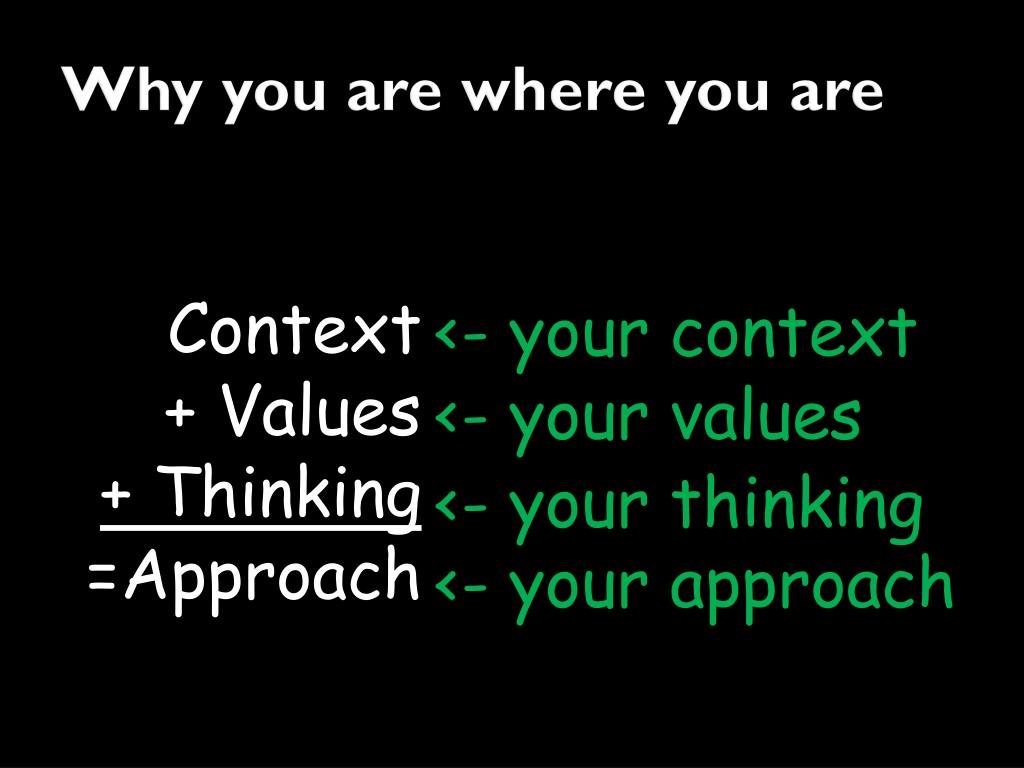 Why you are where you are

Context <- your context
+ Values <- your values
+ Thinking <- your thinking
=Approach <- your approach